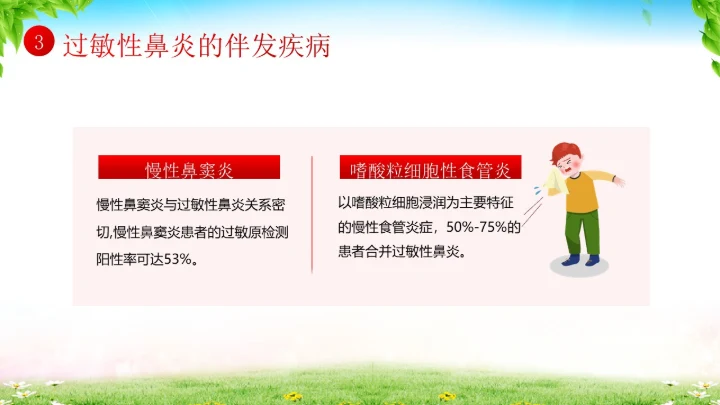 3 过敏性鼻炎的伴发疾病

慢性鼻窦炎

慢性鼻窦炎与过敏性鼻炎关系密切,慢性鼻窦炎患者的过敏原检测阳性率可达53%。

嗜酸粒细胞性食管炎

以嗜酸粒细胞浸润为主要特征的慢性食管炎症，50%-75%的患者合并过敏性鼻炎。